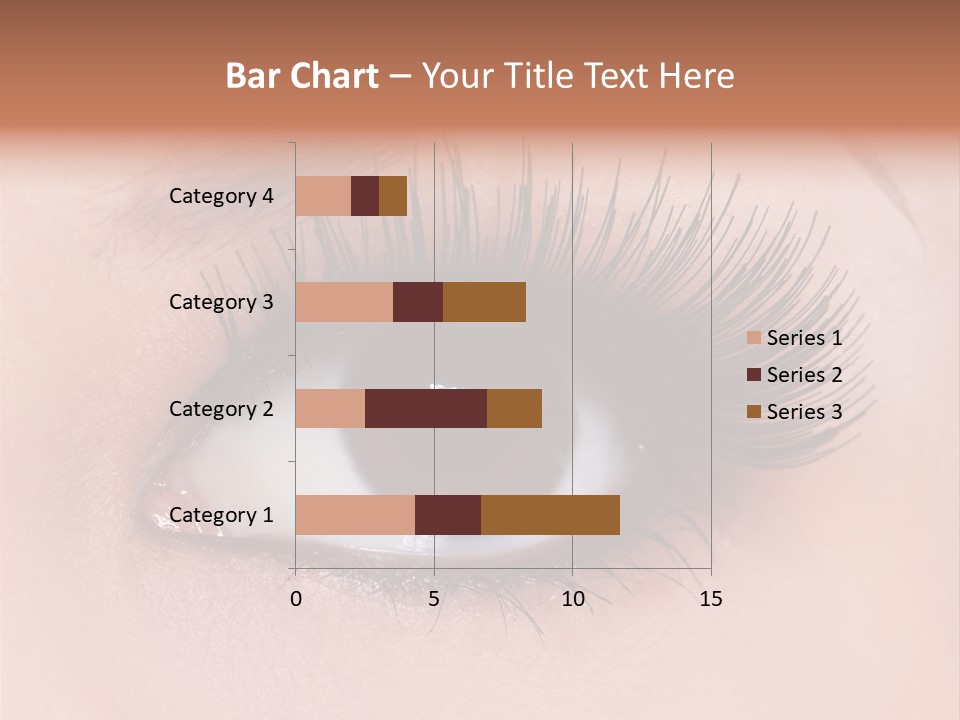 Bar Chart – Your Title Text Here

Category 4
Category 3
Category 2
Category 1

0
5
10
15

Series 1
Series 2
Series 3